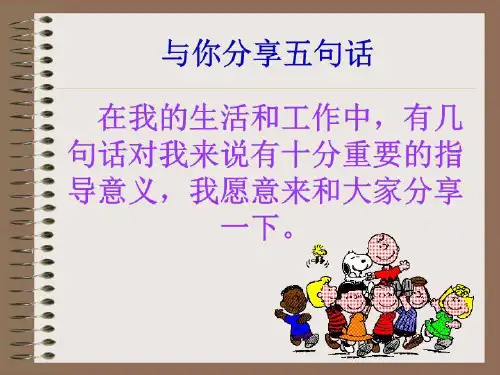 与你分享五句话

在我的生活和工作中，有几句话对我来说有十分重要的指导意义，我愿意来和大家分享一下。